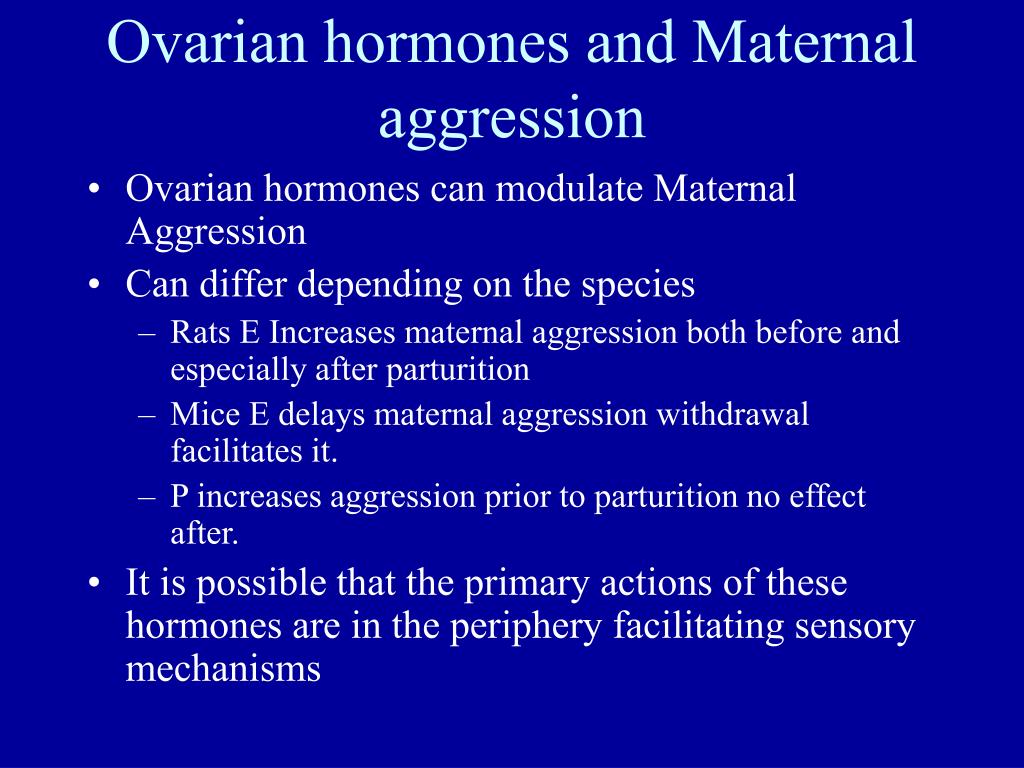 Ovarian hormones and Maternal aggression

• Ovarian hormones can modulate Maternal Aggression
• Can differ depending on the species
  – Rats E Increases maternal aggression both before and especially after parturition
  – Mice E delays maternal aggression withdrawal facilitates it.
  – P increases aggression prior to parturition no effect after.
• It is possible that the primary actions of these hormones are in the periphery facilitating sensory mechanisms